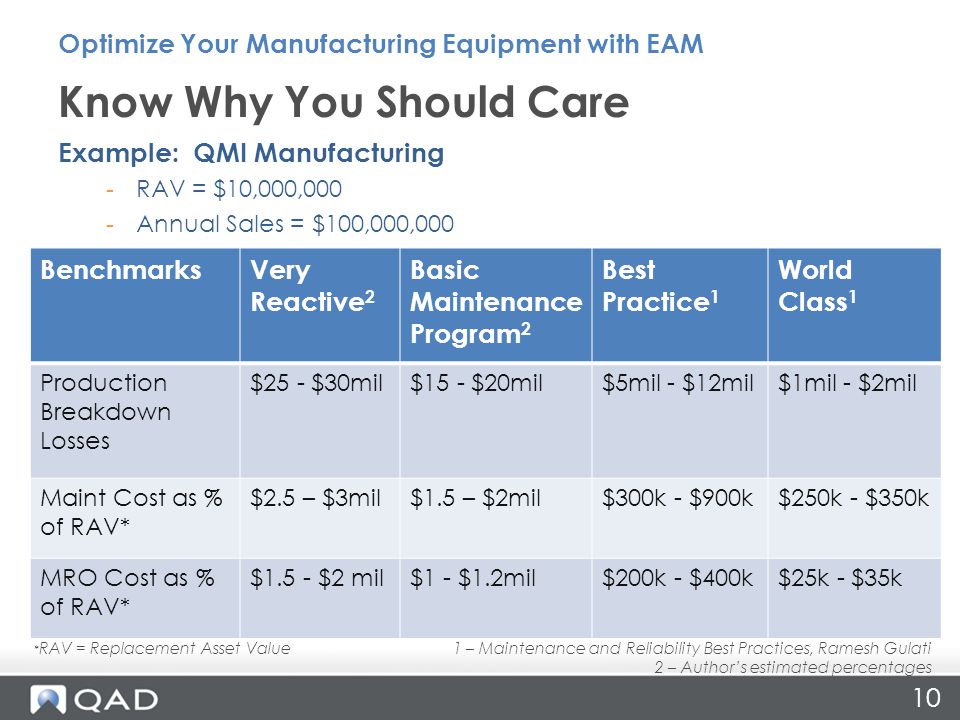 Optimize Your Manufacturing Equipment with EAM

Know Why You Should Care

Example: QMI Manufacturing

- RAV = \$10,000,000
- Annual Sales = \$100,000,000

| Benchmarks | Very Reactive$^2$ | Basic Maintenance Program$^2$ | Best Practice$^1$ | World Class$^1$ |
|---|---|---|---|---|
| Production Breakdown Losses | \$25 - \$30mil | \$15 - \$20mil | \$5mil - \$12mil | \$1mil - \$2mil |
| Maint Cost as % of RAV* | \$2.5 – \$3mil | \$1.5 – \$2mil | \$300k - \$900k | \$250k - \$350k |
| MRO Cost as % of RAV* | \$1.5 - \$2 mil | \$1 - \$1.2mil | \$200k - \$400k | \$25k - \$35k |

*RAV = Replacement Asset Value

1 – Maintenance and Reliability Best Practices, Ramesh Gulati
2 – Author's estimated percentages

QAD

10